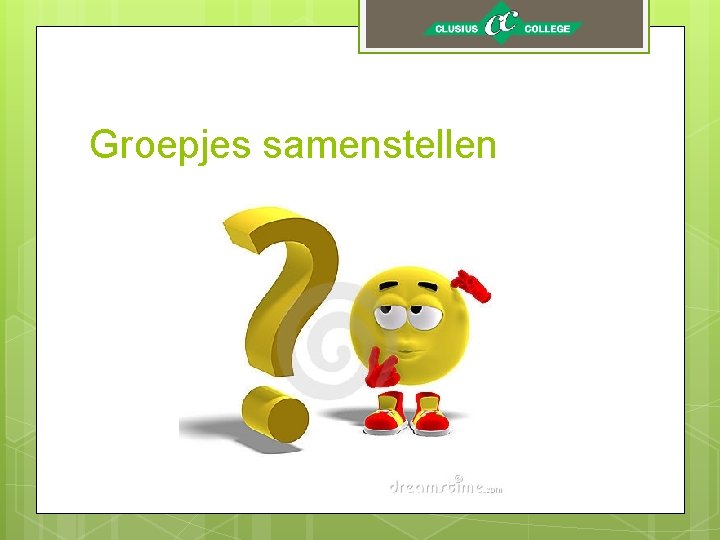 CLUSIUS CC COLLEGE

Groepjes samenstellen

dreamstime.com